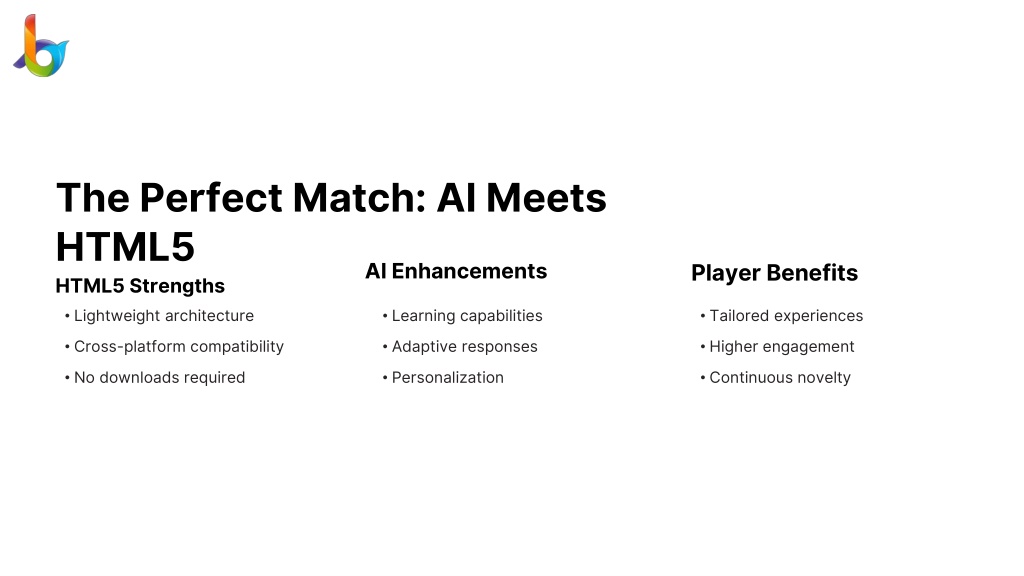 The Perfect Match: AI Meets HTML5

HTML5 Strengths

• Lightweight architecture
• Cross-platform compatibility
• No downloads required

AI Enhancements

• Learning capabilities
• Adaptive responses
• Personalization

Player Benefits

• Tailored experiences
• Higher engagement
• Continuous novelty